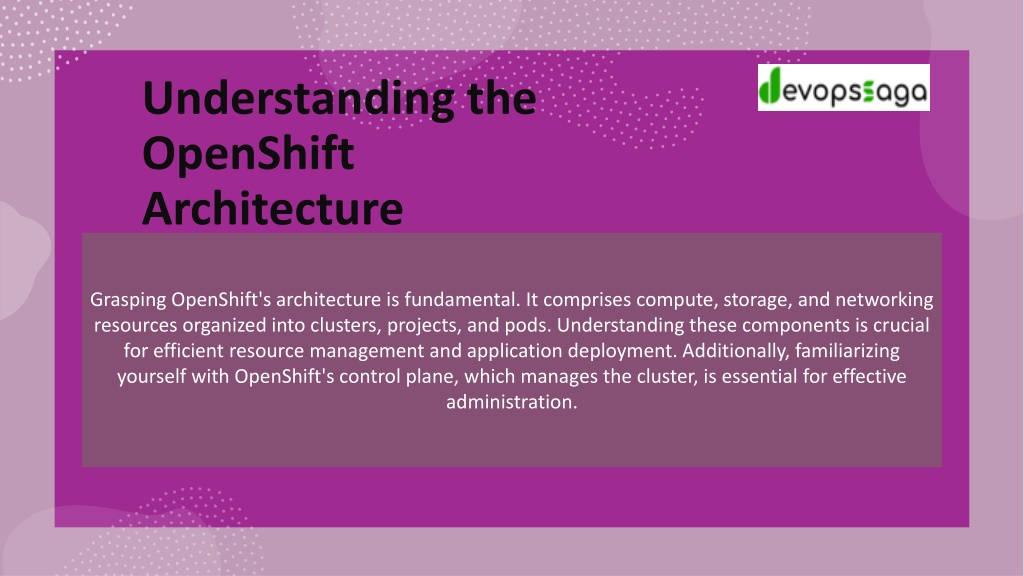 Understanding the OpenShift Architecture

devopssaga

Grasping OpenShift's architecture is fundamental. It comprises compute, storage, and networking resources organized into clusters, projects, and pods. Understanding these components is crucial for efficient resource management and application deployment. Additionally, familiarizing yourself with OpenShift's control plane, which manages the cluster, is essential for effective administration.